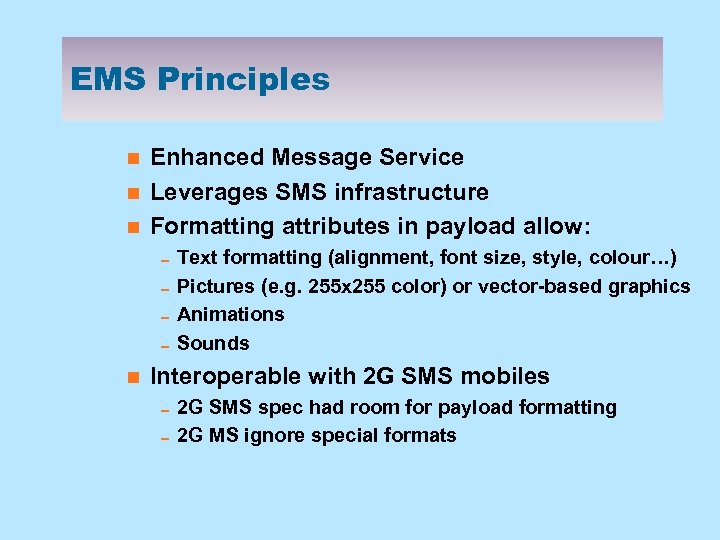 EMS Principles

- Enhanced Message Service
- Leverages SMS infrastructure
- Formatting attributes in payload allow:
  - Text formatting (alignment, font size, style, colour…)
  - Pictures (e.g. 255x255 color) or vector-based graphics
  - Animations
  - Sounds
- Interoperable with 2G SMS mobiles
  - 2G SMS spec had room for payload formatting
  - 2G MS ignore special formats